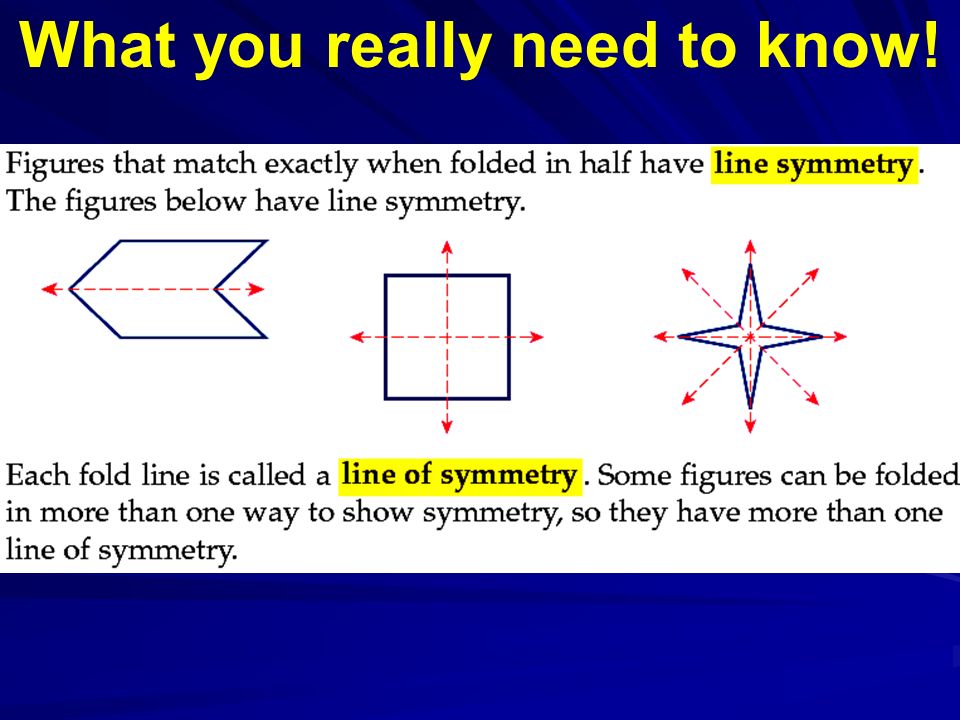 What you really need to know!

Figures that match exactly when folded in half have line symmetry. The figures below have line symmetry.

Each fold line is called a line of symmetry. Some figures can be folded in more than one way to show symmetry, so they have more than one line of symmetry.